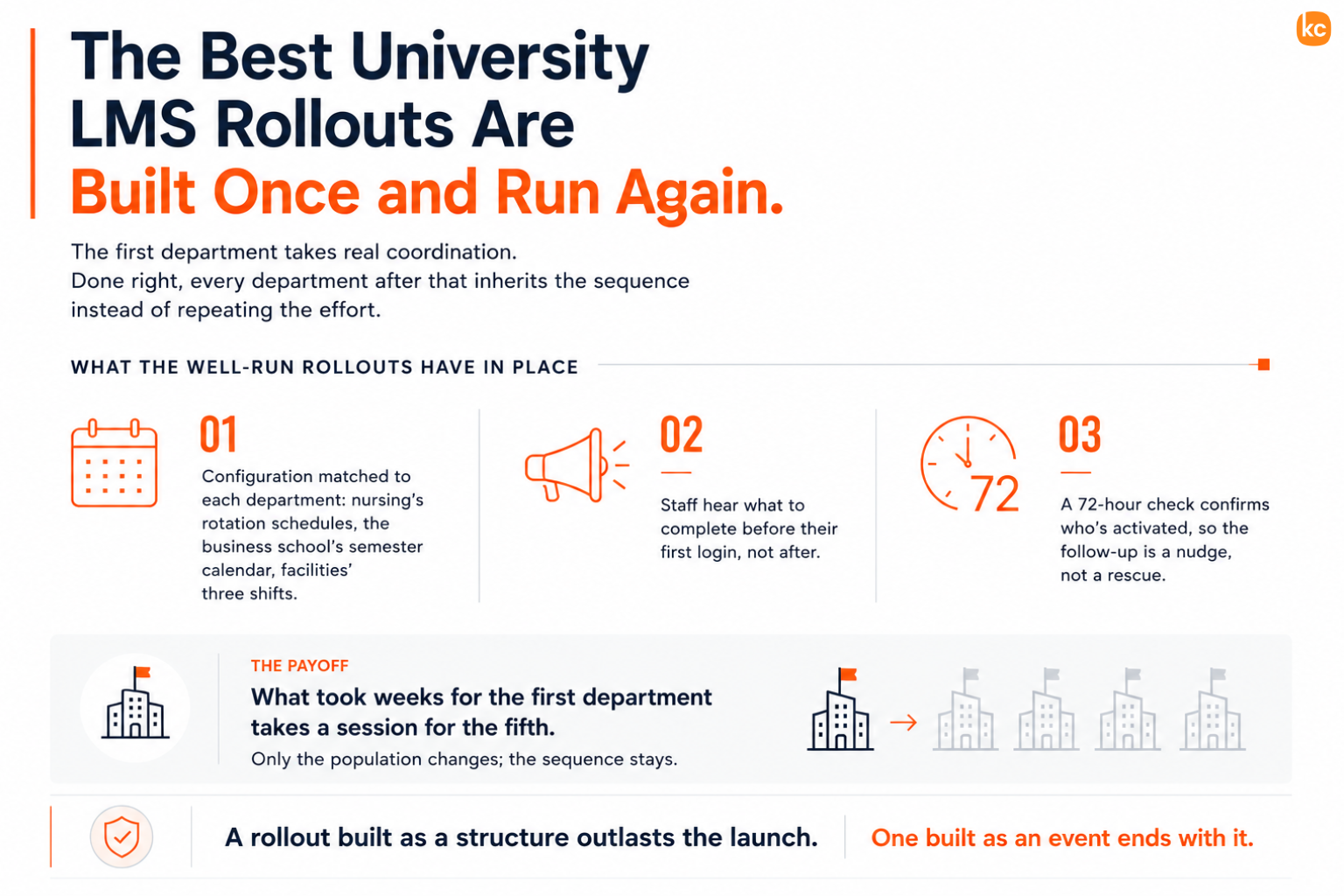 kc

The Best University LMS Rollouts Are Built Once and Run Again.

The first department takes real coordination.
Done right, every department after that inherits the sequence instead of repeating the effort.

WHAT THE WELL-RUN ROLLOUTS HAVE IN PLACE

01
Configuration matched to each department: nursing's rotation schedules, the business school's semester calendar, facilities' three shifts.

02
Staff hear what to complete before their first login, not after.

72
03
A 72-hour check confirms who's activated, so the follow-up is a nudge, not a rescue.

THE PAYOFF
What took weeks for the first department takes a session for the fifth.
Only the population changes; the sequence stays.

A rollout built as a structure outlasts the launch.
One built as an event ends with it.